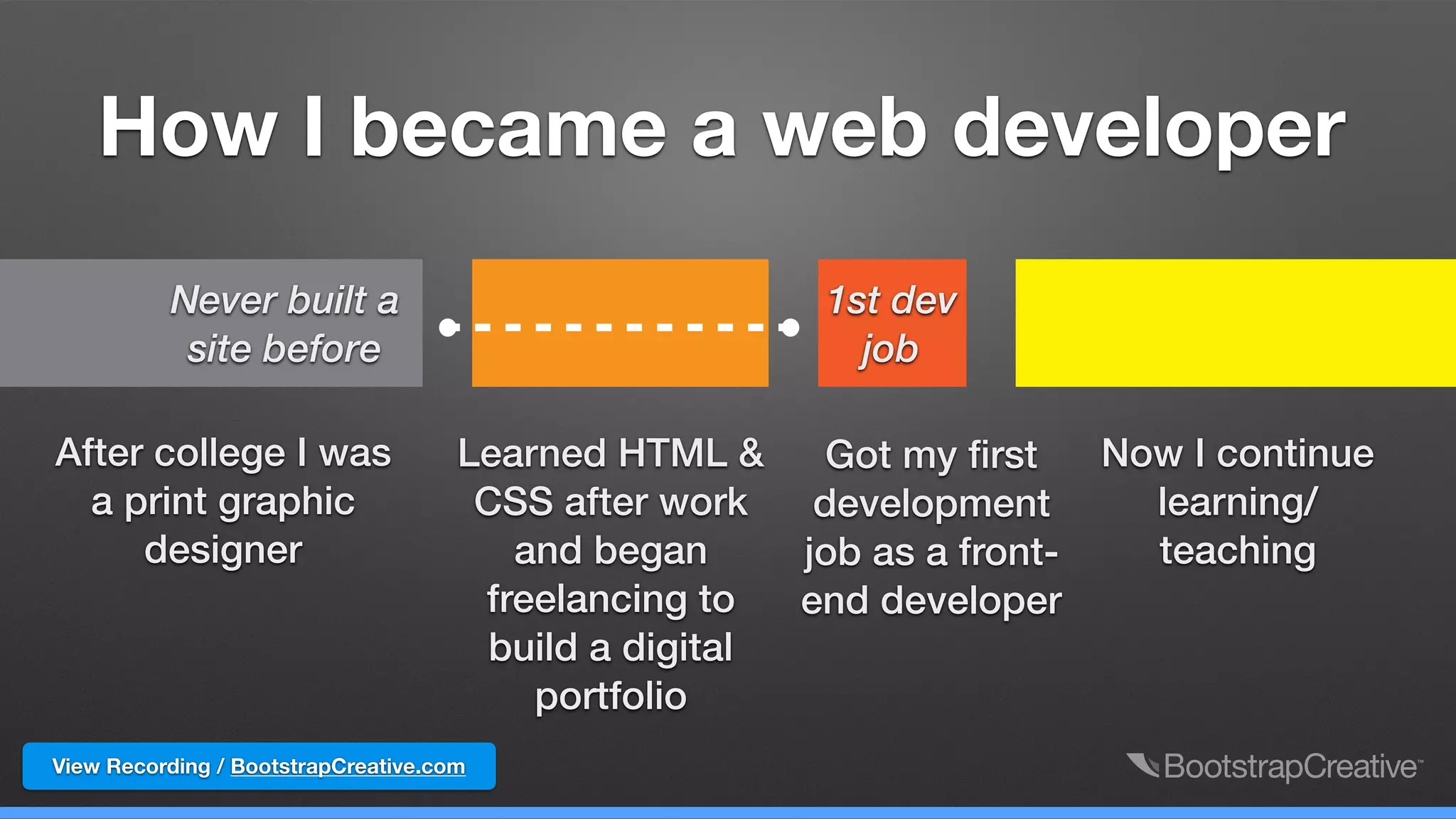 How I became a web developer

Never built a site before

1st dev job

After college I was a print graphic designer

Learned HTML & CSS after work and began freelancing to build a digital portfolio

Got my first development job as a front-end developer

Now I continue learning/ teaching

View Recording / BootstrapCreative.com

BootstrapCreative™